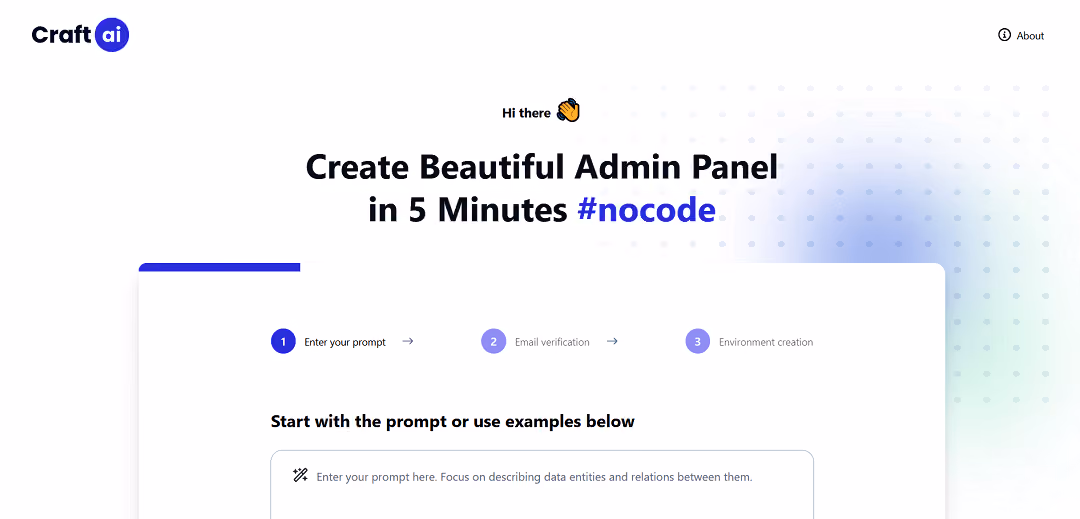 Craft ai

About

Hi there 👋

Create Beautiful Admin Panel in 5 Minutes #nocode

1 Enter your prompt →
2 Email verification →
3 Environment creation

Start with the prompt or use examples below

Enter your prompt here. Focus on describing data entities and relations between them.